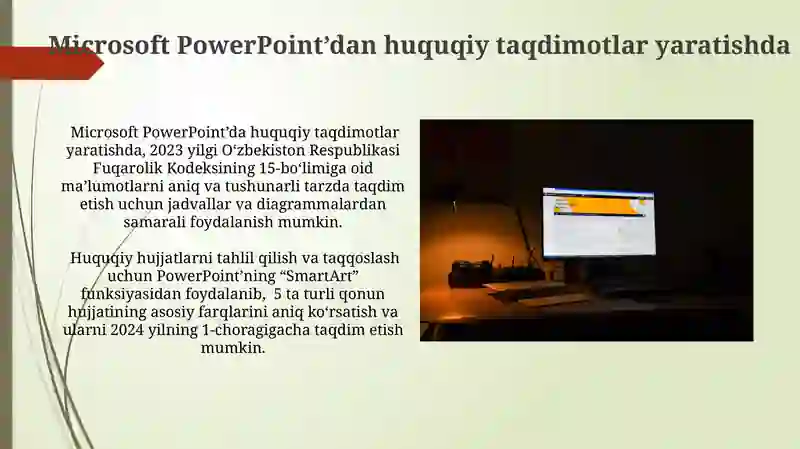 Microsoft PowerPoint’dan huquqiy taqdimotlar yaratishda

Microsoft PowerPoint’da huquqiy taqdimotlar yaratishda, 2023 yilgi O‘zbekiston Respublikasi Fuqarolik Kodeksining 15-bo‘limiga oid ma’lumotlarni aniq va tushunarli tarzda taqdim etish uchun jadvallar va diagrammalardan samarali foydalanish mumkin.

Huquqiy hujjatlarni tahlil qilish va taqqoslash uchun PowerPoint’ning “SmartArt” funksiyasidan foydalanib, 5 ta turli qonun hujjatining asosiy farqlarini aniq ko‘rsatish va ularni 2024 yilning 1-choragigacha taqdim etish mumkin.